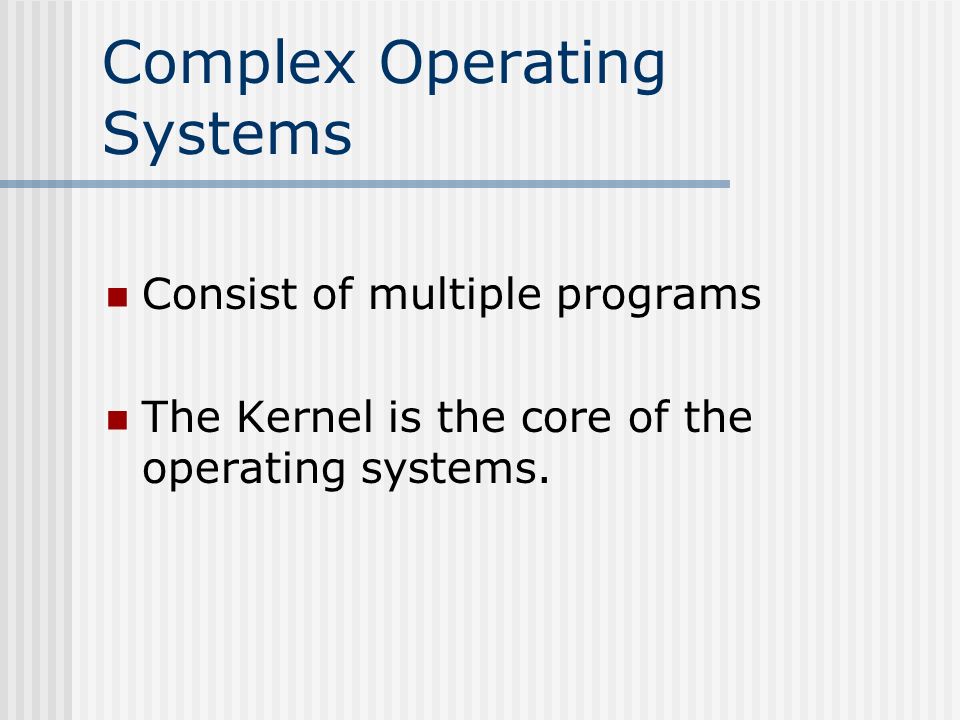 Complex Operating Systems

Consist of multiple programs

The Kernel is the core of the operating systems.